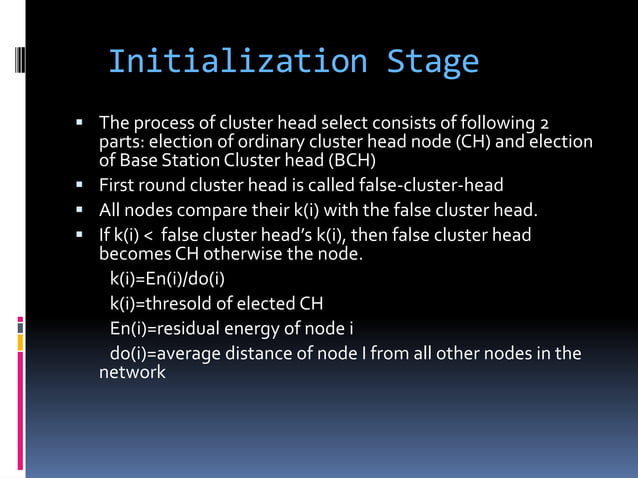 Initialization Stage

▪ The process of cluster head select consists of following 2 parts: election of ordinary cluster head node (CH) and election of Base Station Cluster head (BCH)

▪ First round cluster head is called false-cluster-head

▪ All nodes compare their k(i) with the false cluster head.

▪ If k(i) < false cluster head's k(i), then false cluster head becomes CH otherwise the node.

k(i)=En(i)/do(i)

k(i)=thresold of elected CH

En(i)=residual energy of node i

do(i)=average distance of node I from all other nodes in the network